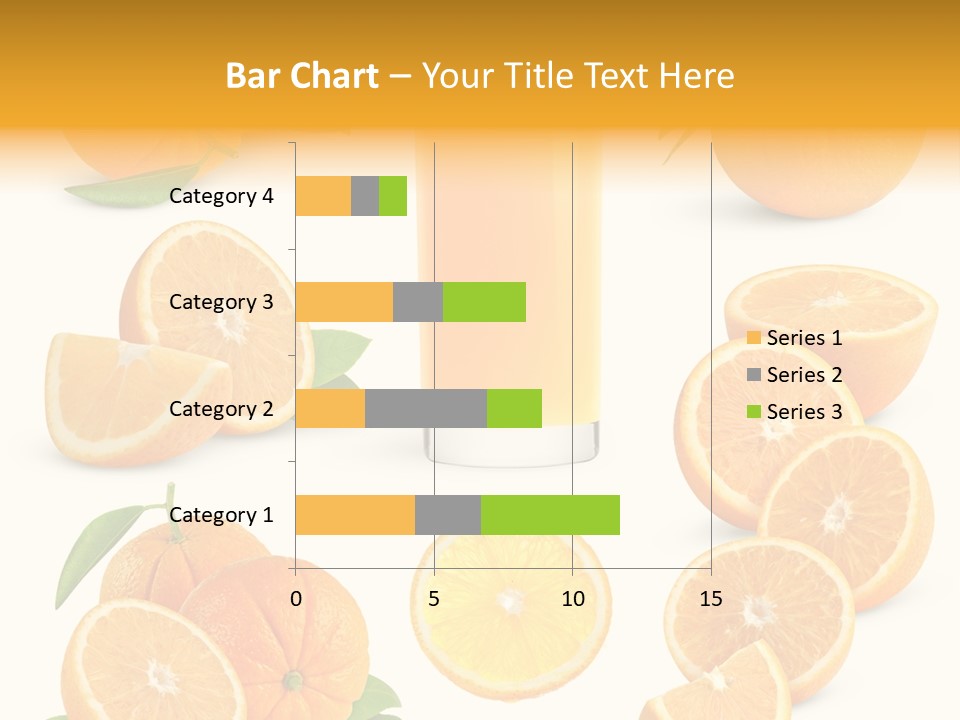 Bar Chart – Your Title Text Here

Category 4
Category 3
Category 2
Category 1

0
5
10
15

Series 1
Series 2
Series 3